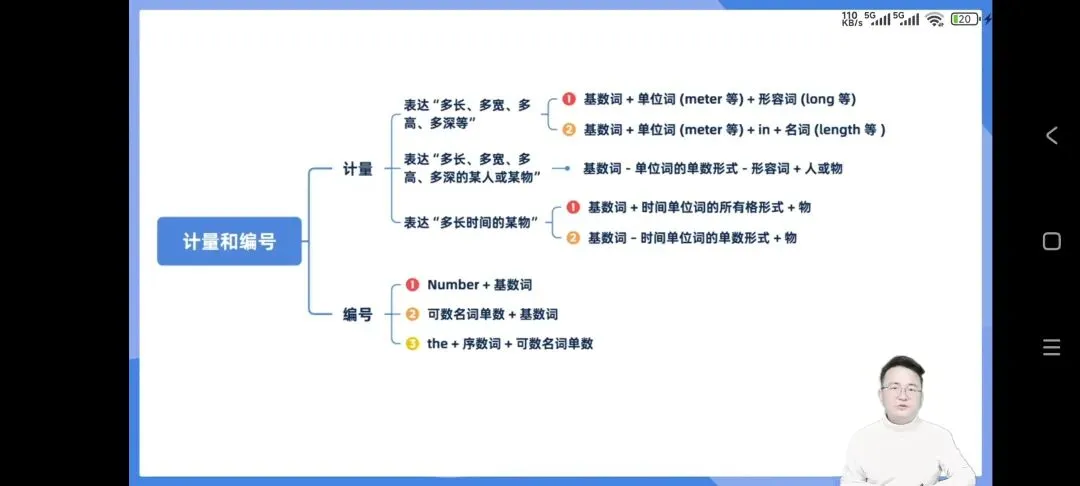 110 KB/s 5G 5G 20

计量和编号

计量

表达“多长、多宽、多高、多深等”

1 基数词 + 单位词 (meter 等) + 形容词 (long 等)

2 基数词 + 单位词 (meter 等) + in + 名词 (length 等 )

表达“多长、多宽、多高、多深的某人或某物”

基数词 - 单位词的单数形式 - 形容词 + 人或物

表达“多长时间的某物”

1 基数词 + 时间单位词的所有格形式 + 物

2 基数词 - 时间单位词的单数形式 + 物

编号

1 Number + 基数词

2 可数名词单数 + 基数词

3 the + 序数词 + 可数名词单数